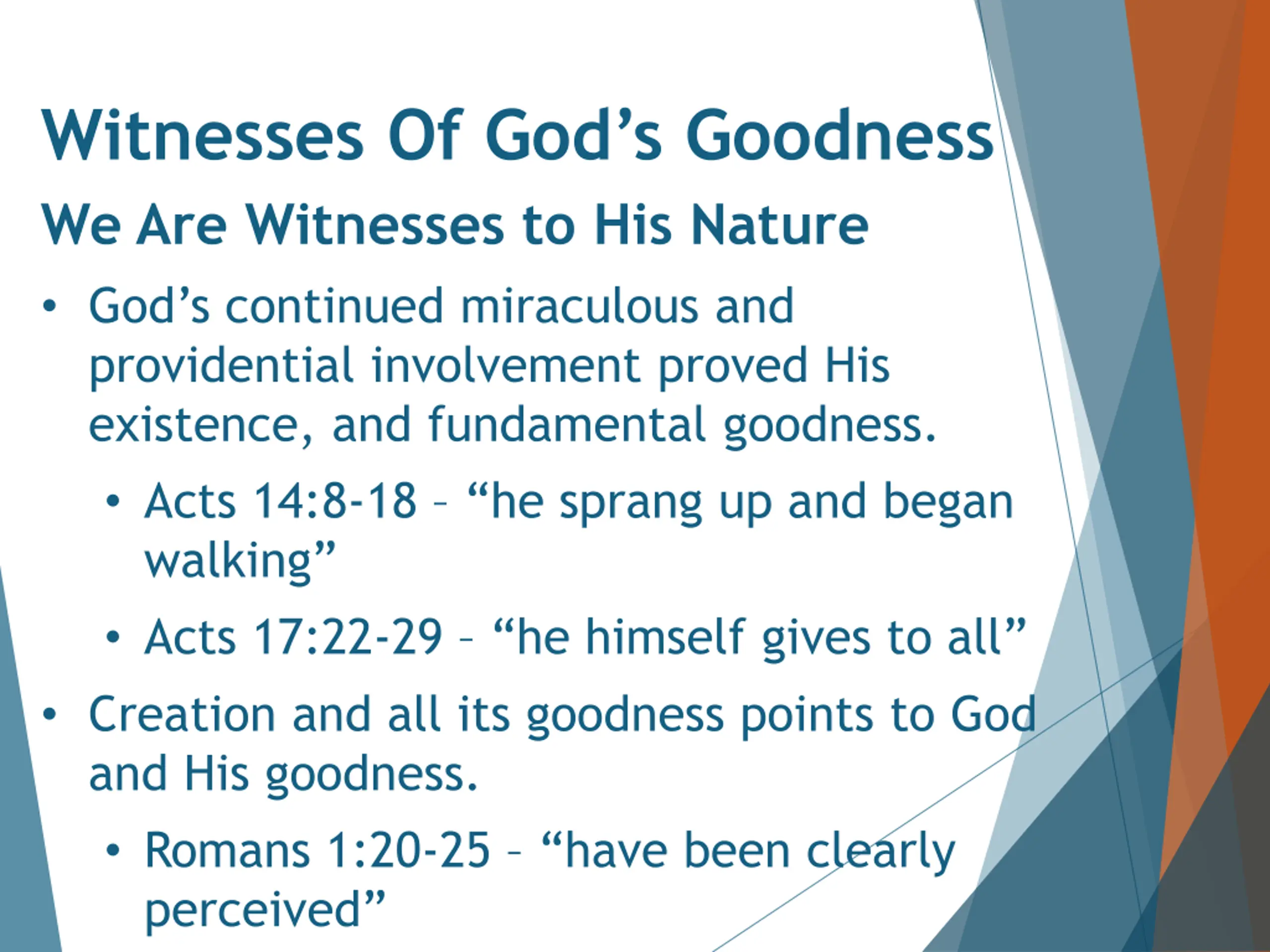 Witnesses Of God’s Goodness

We Are Witnesses to His Nature

• God’s continued miraculous and providential involvement proved His existence, and fundamental goodness.

• Acts 14:8-18 – “he sprang up and began walking”

• Acts 17:22-29 – “he himself gives to all”

• Creation and all its goodness points to God and His goodness.

• Romans 1:20-25 – “have been clearly perceived”